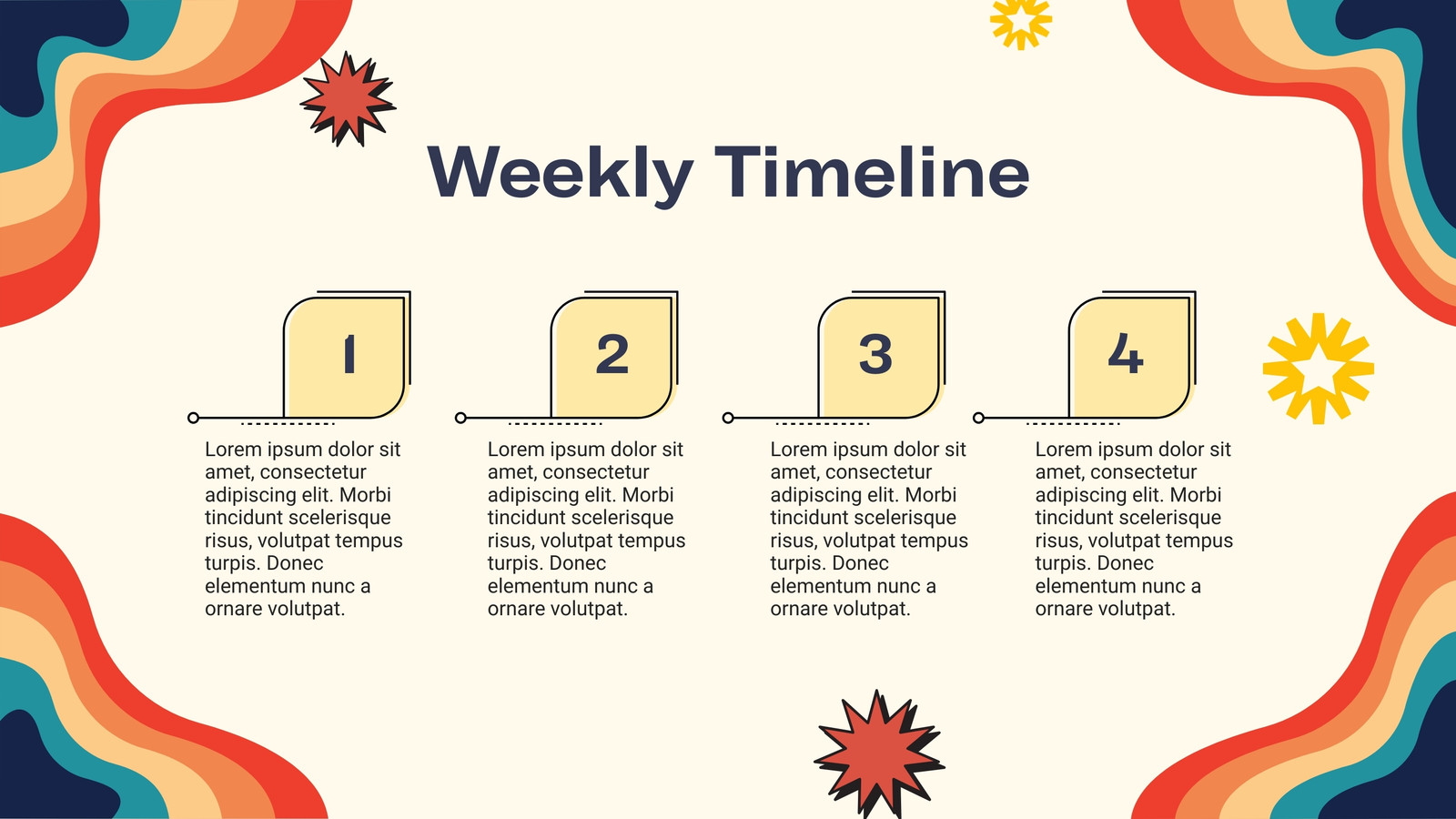 Weekly Timeline

1

Lorem ipsum dolor sit amet, consectetur adipiscing elit. Morbi tincidunt scelerisque risus, volutpat tempus turpis. Donec elementum nunc a ornare volutpat.

2

Lorem ipsum dolor sit amet, consectetur adipiscing elit. Morbi tincidunt scelerisque risus, volutpat tempus turpis. Donec elementum nunc a ornare volutpat.

3

Lorem ipsum dolor sit amet, consectetur adipiscing elit. Morbi tincidunt scelerisque risus, volutpat tempus turpis. Donec elementum nunc a ornare volutpat.

4

Lorem ipsum dolor sit amet, consectetur adipiscing elit. Morbi tincidunt scelerisque risus, volutpat tempus turpis. Donec elementum nunc a ornare volutpat.